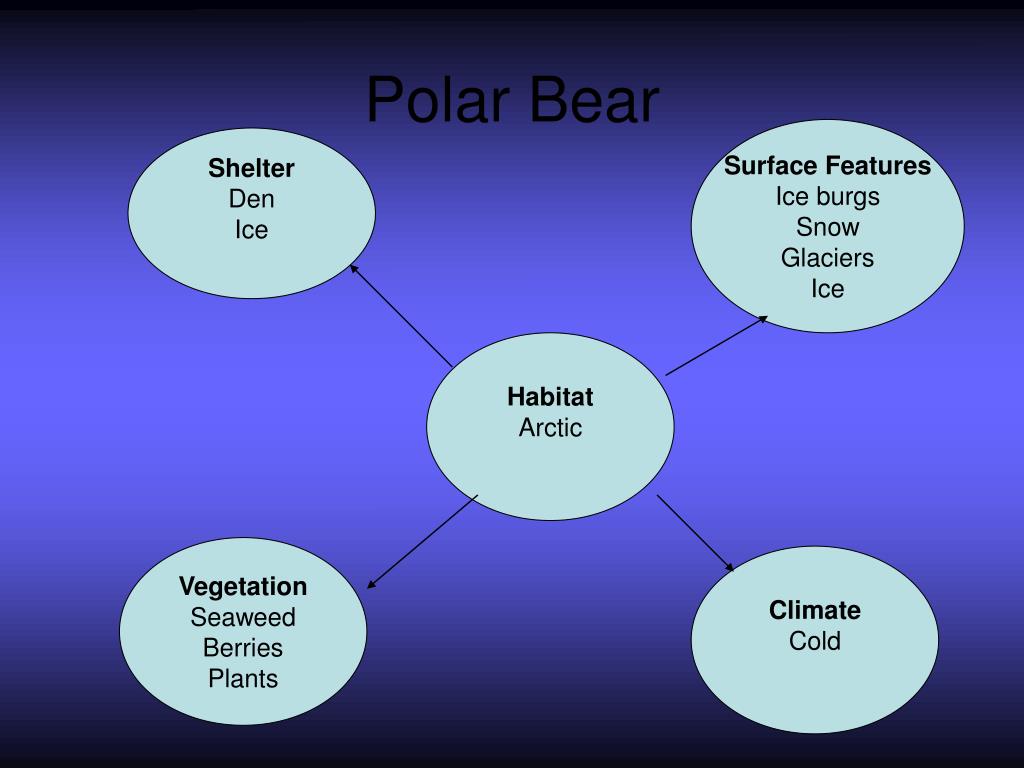 Polar Bear

Shelter
Den
Ice

Surface Features
Ice burgs
Snow
Glaciers
Ice

Habitat
Arctic

Vegetation
Seaweed
Berries
Plants

Climate
Cold